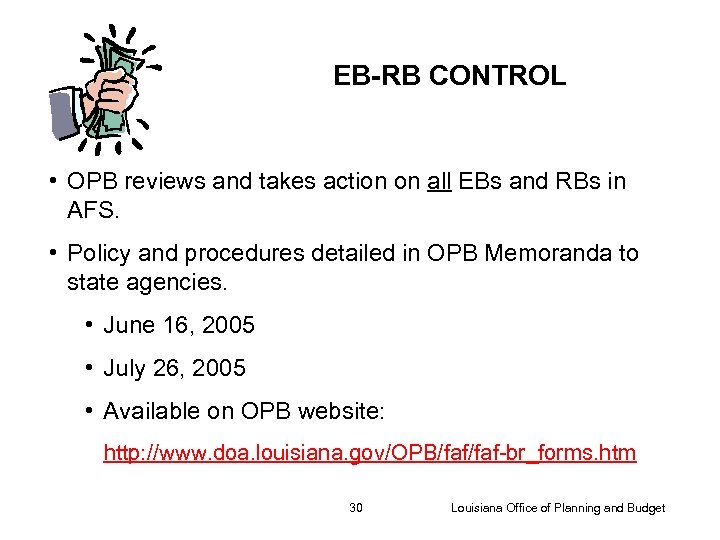 EB-RB CONTROL

• OPB reviews and takes action on all EBs and RBs in AFS.

• Policy and procedures detailed in OPB Memoranda to state agencies.

• June 16, 2005

• July 26, 2005

• Available on OPB website:

http://www.doa.louisiana.gov/OPB/faf/faf-br_forms.htm

30

Louisiana Office of Planning and Budget